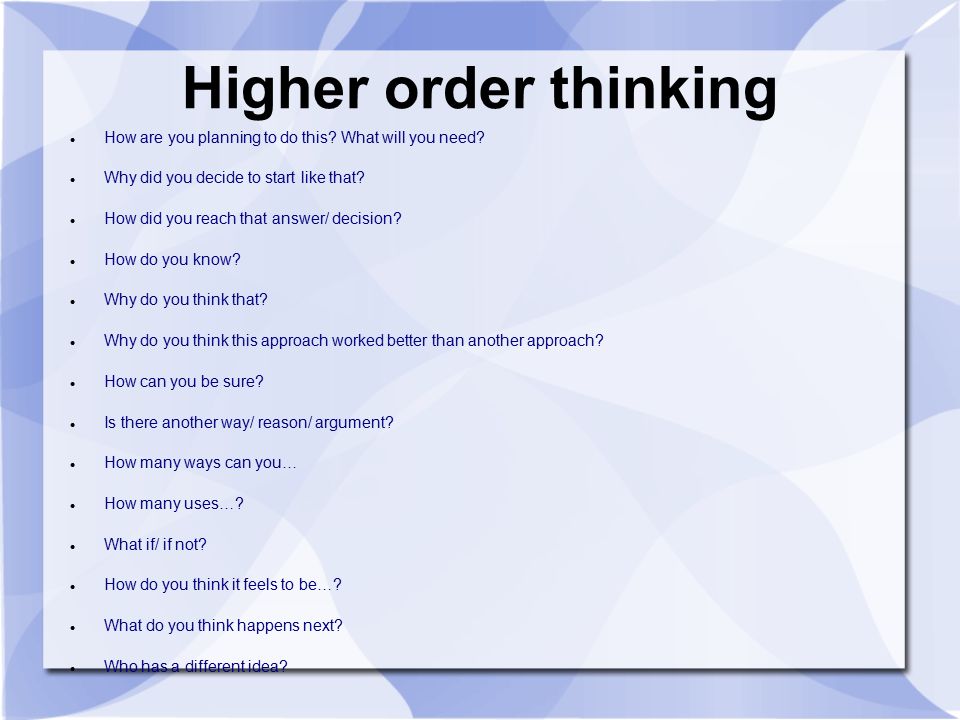 Higher order thinking

- How are you planning to do this? What will you need?
- Why did you decide to start like that?
- How did you reach that answer/ decision?
- How do you know?
- Why do you think that?
- Why do you think this approach worked better than another approach?
- How can you be sure?
- Is there another way/ reason/ argument?
- How many ways can you…
- How many uses…?
- What if/ if not?
- How do you think it feels to be…?
- What do you think happens next?
- Who has a different idea?